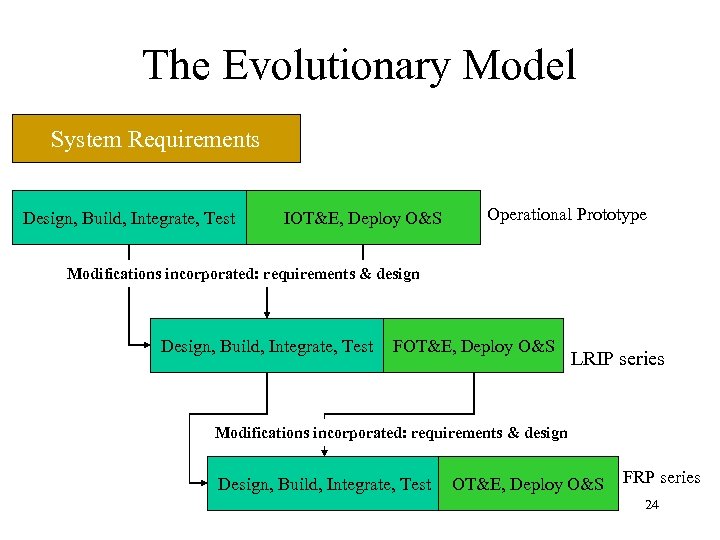 The Evolutionary Model

System Requirements

Design, Build, Integrate, Test

IOT&E, Deploy O&S

Operational Prototype

Modifications incorporated: requirements & design

Design, Build, Integrate, Test

FOT&E, Deploy O&S

LRIP series

Modifications incorporated: requirements & design

Design, Build, Integrate, Test

OT&E, Deploy O&S

FRP series

24